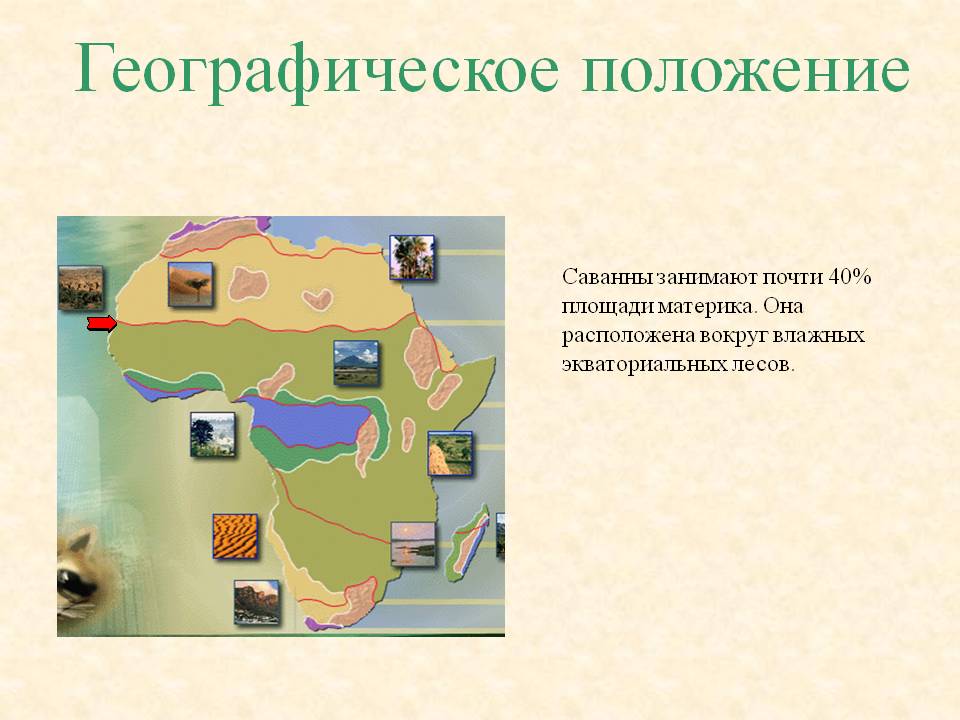 Географическое положение

Саванны занимают почти 40% площади материка. Она расположена вокруг влажных экваториальных лесов.